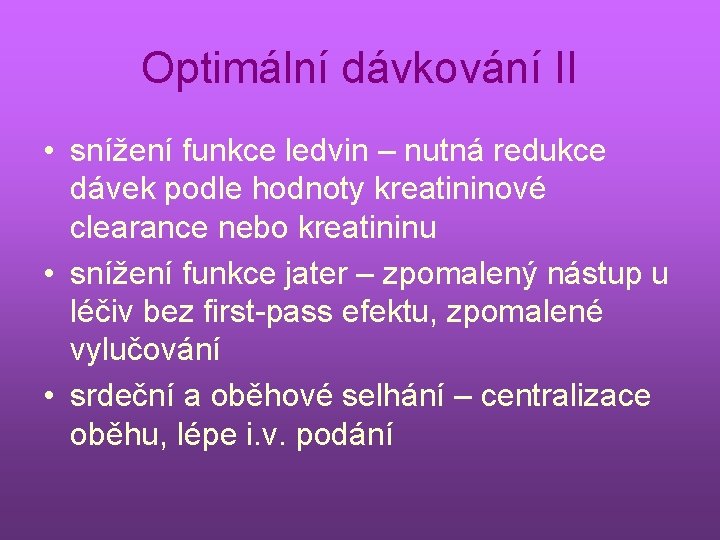 Optimální dávkování II

• snížení funkce ledvin – nutná redukce dávek podle hodnoty kreatininové clearance nebo kreatininu
• snížení funkce jater – zpomalený nástup u léčiv bez first-pass efektu, zpomalené vylučování
• srdeční a oběhové selhání – centralizace oběhu, lépe i.v. podání